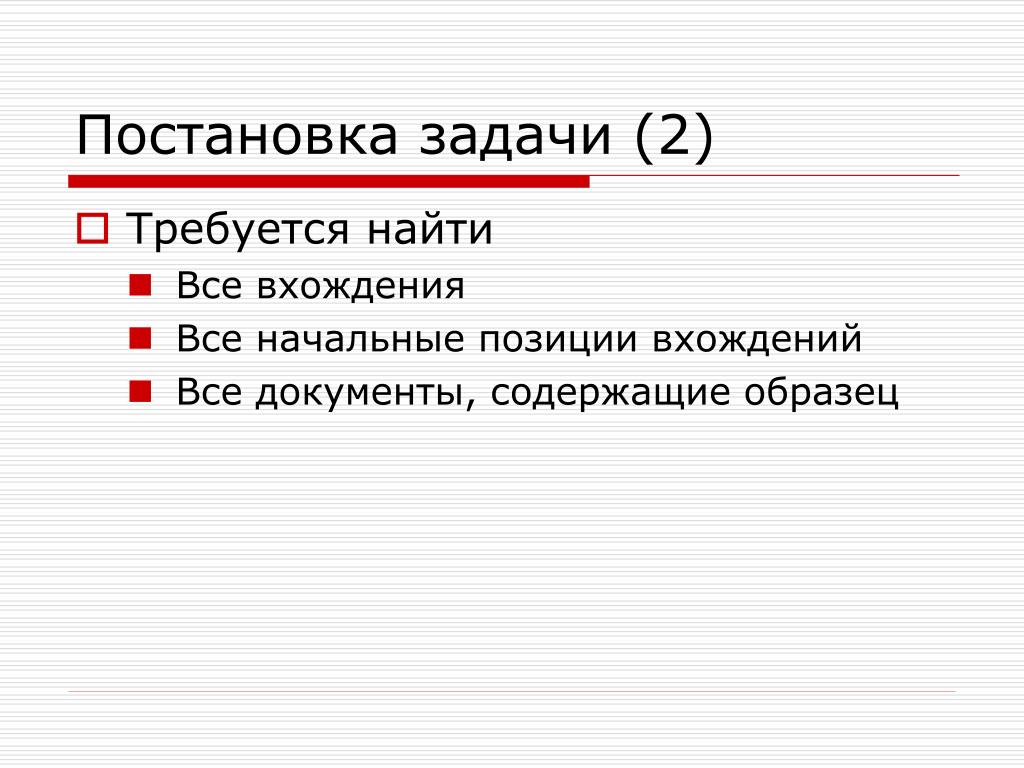 Постановка задачи (2)

Требуется найти

Все вхождения

Все начальные позиции вхождений

Все документы, содержащие образец